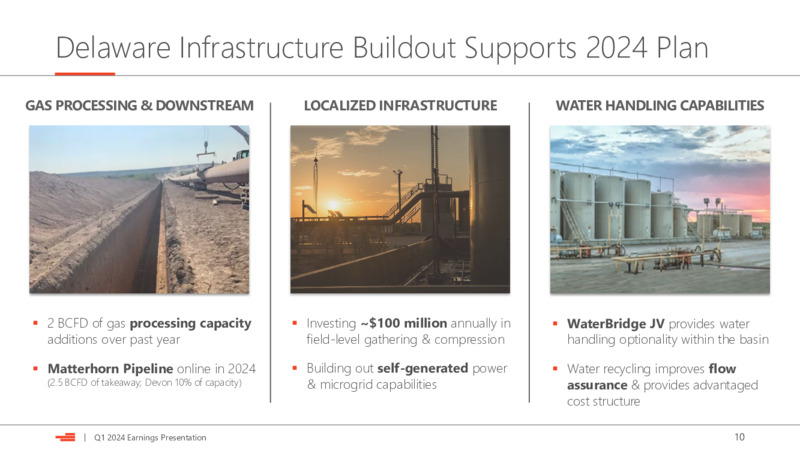 Delaware Infrastructure Buildout Supports 2024 Plan

GAS PROCESSING & DOWNSTREAM

▪ 2 BCFD of gas processing capacity additions over past year

▪ Matterhorn Pipeline online in 2024 (2.5 BCFD of takeaway; Devon 10% of capacity)

LOCALIZED INFRASTRUCTURE

▪ Investing ~$100 million annually in field-level gathering & compression

▪ Building out self-generated power & microgrid capabilities

WATER HANDLING CAPABILITIES

▪ WaterBridge JV provides water handling optionality within the basin

▪ Water recycling improves flow assurance & provides advantaged cost structure

| Q1 2024 Earnings Presentation

10